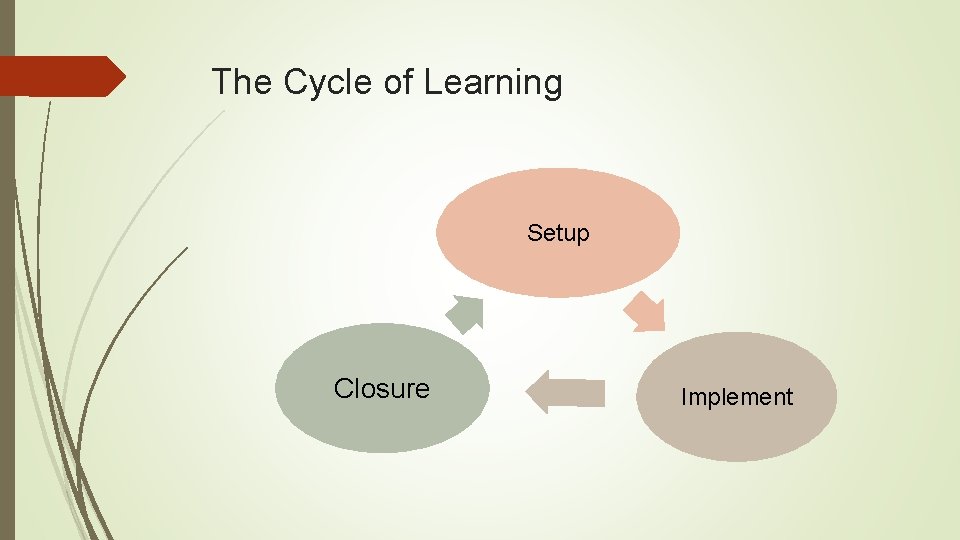 The Cycle of Learning

Setup

Implement

Closure